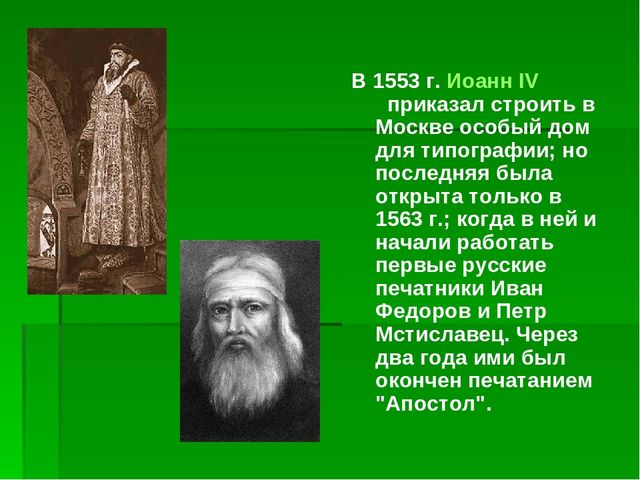 В 1553 г. Иоанн IV приказал строить в Москве особый дом для типографии; но последняя была открыта только в 1563 г.; когда в ней и начали работать первые русские печатники Иван Федоров и Петр Мстиславец. Через два года ими был окончен печатанием "Апостол".